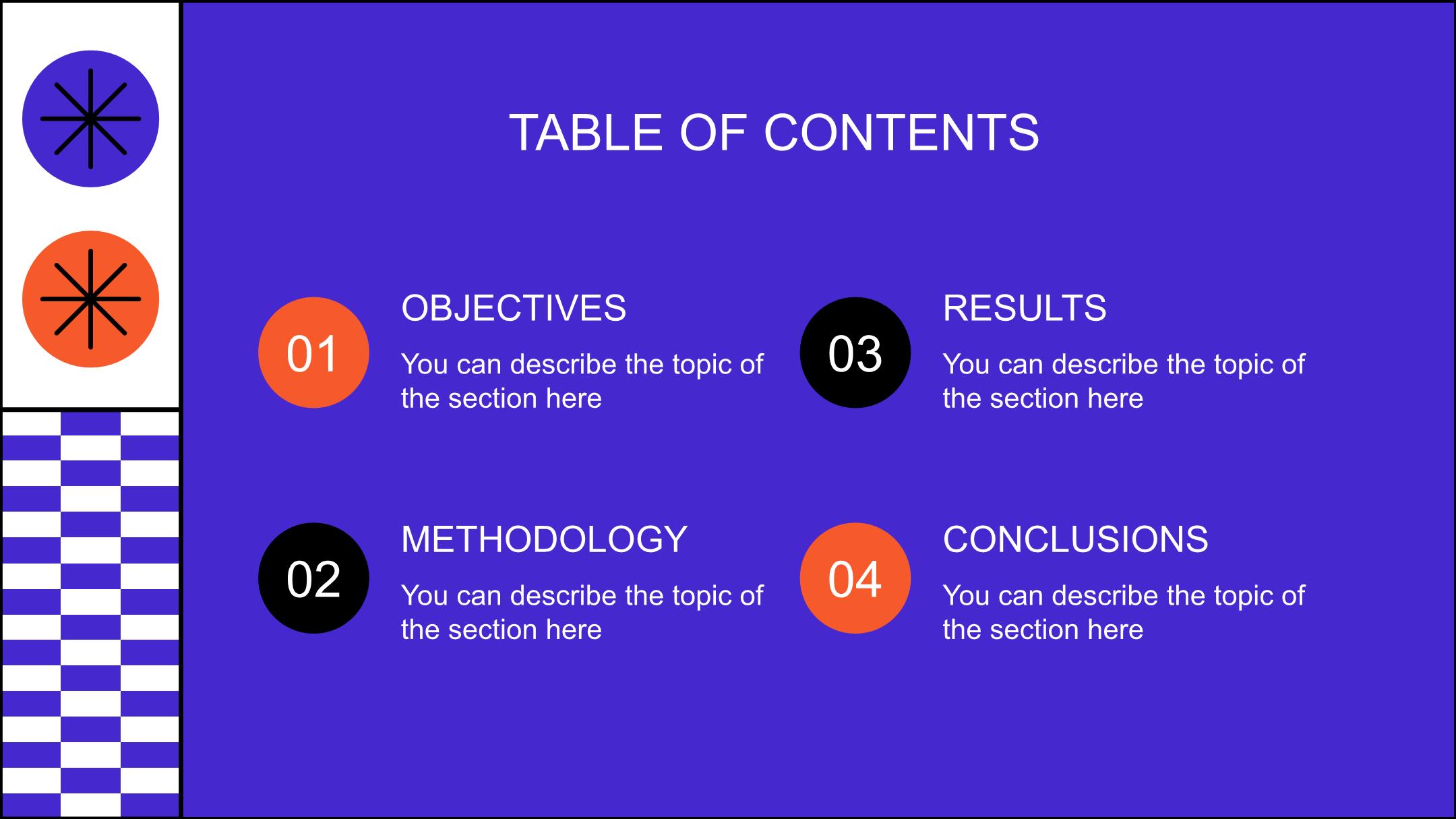 TABLE OF CONTENTS

01
OBJECTIVES
You can describe the topic of the section here

02
METHODOLOGY
You can describe the topic of the section here

03
RESULTS
You can describe the topic of the section here

04
CONCLUSIONS
You can describe the topic of the section here